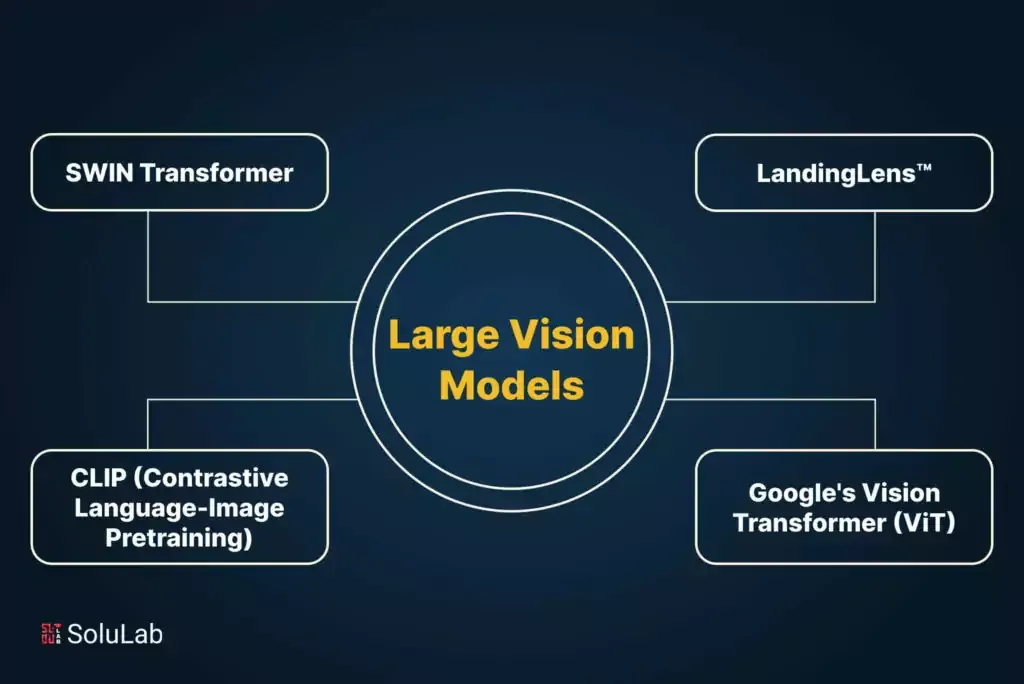 SWIN Transformer

LandingLens™

Large Vision Models

CLIP (Contrastive Language-Image Pretraining)

Google's Vision Transformer (ViT)

SoluLab